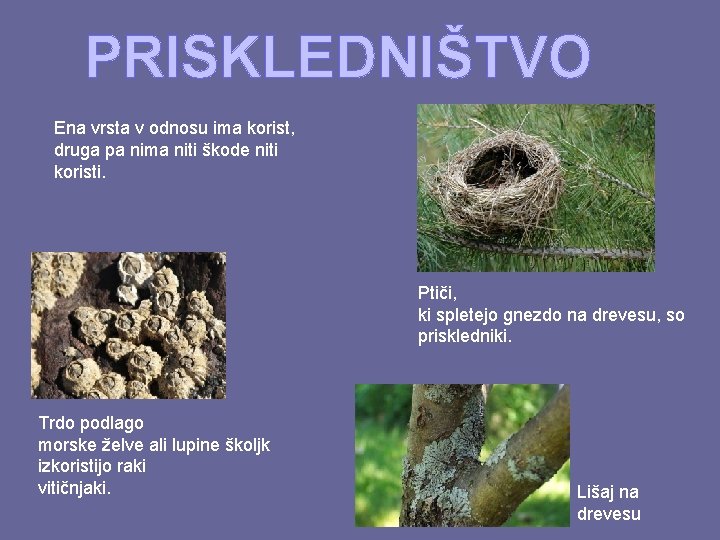 PRISKLEDNIŠTVO

Ena vrsta v odnosu ima korist, druga pa nima niti škode niti koristi.

Ptiči,
ki spletejo gnezdo na drevesu, so priskledniki.

Trdo podlago
morske želve ali lupine školjk izkoristijo raki
vitičnjaki.

Lišaj na drevesu